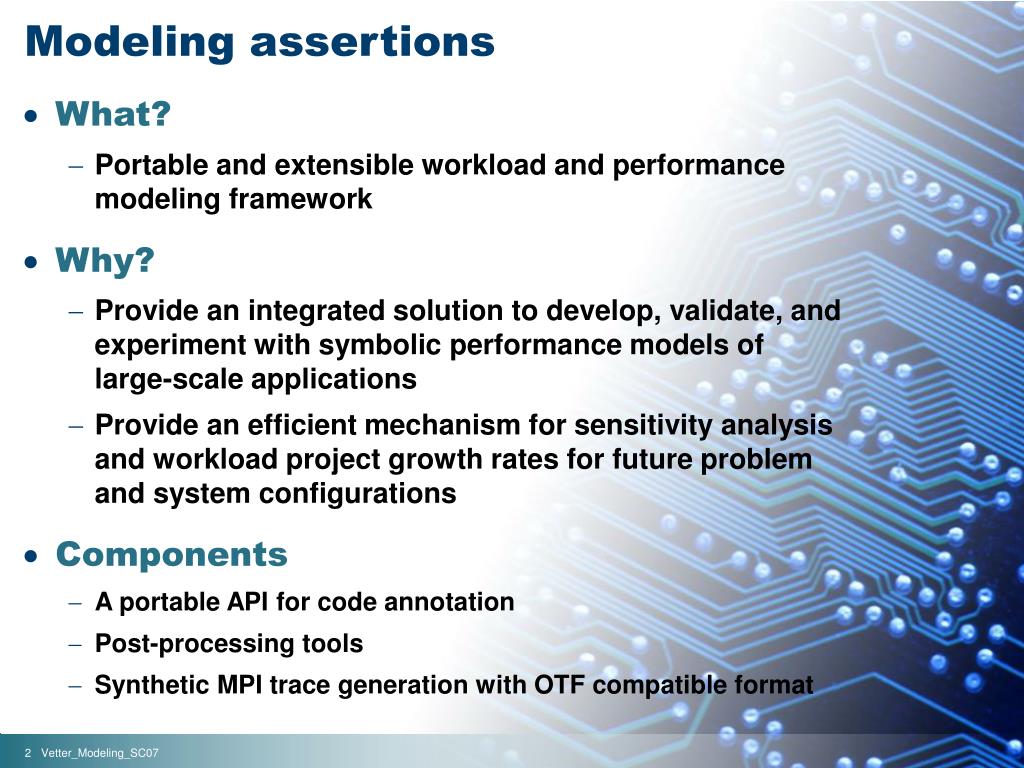 Modeling assertions

• What?
– Portable and extensible workload and performance modeling framework

• Why?
– Provide an integrated solution to develop, validate, and experiment with symbolic performance models of large-scale applications
– Provide an efficient mechanism for sensitivity analysis and workload project growth rates for future problem and system configurations

• Components
– A portable API for code annotation
– Post-processing tools
– Synthetic MPI trace generation with OTF compatible format

2 Vetter_Modeling_SC07